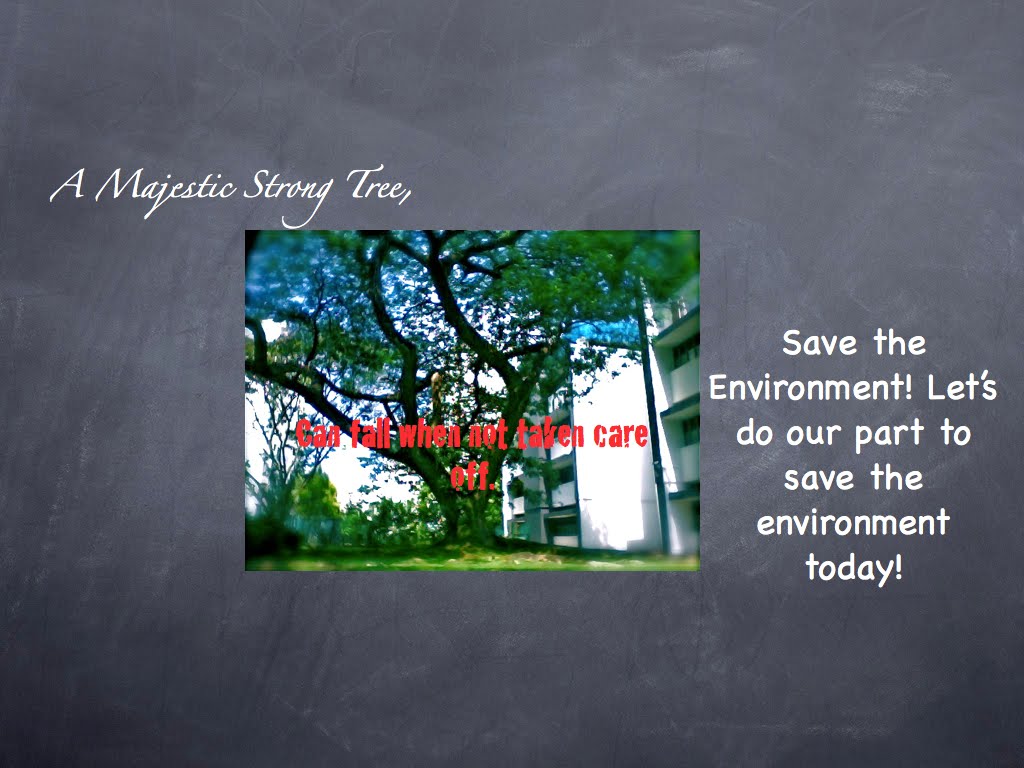 A Majestic Strong Tree,

Can fall when not taken care off.

Save the Environment! Let's do our part to save the environment today!